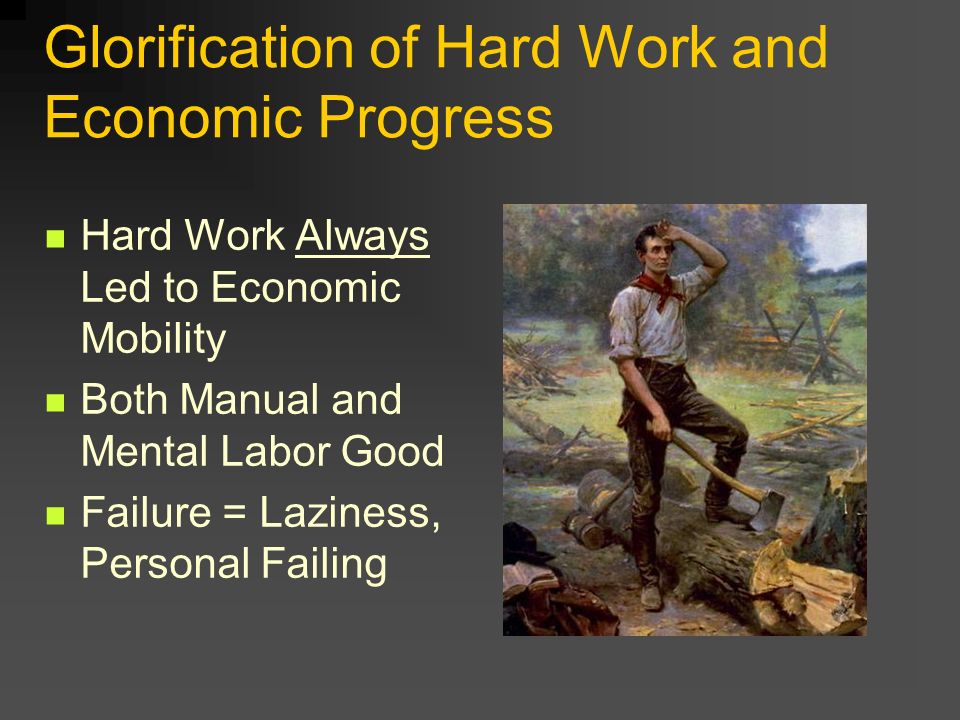 Glorification of Hard Work and Economic Progress

- Hard Work Always Led to Economic Mobility
- Both Manual and Mental Labor Good
- Failure = Laziness, Personal Failing